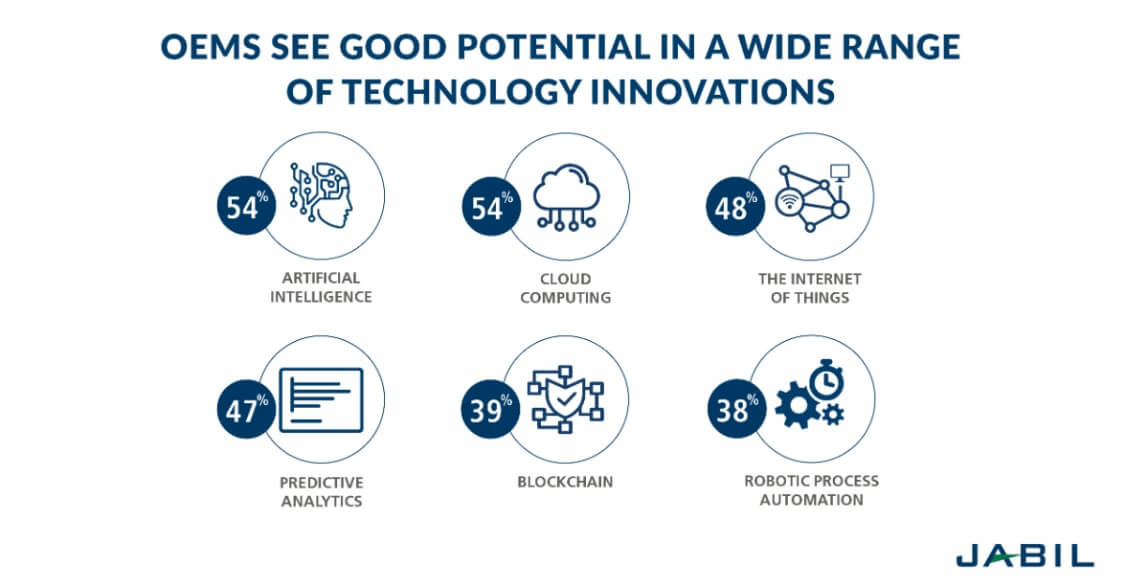 OEMS SEE GOOD POTENTIAL IN A WIDE RANGE OF TECHNOLOGY INNOVATIONS

54%
ARTIFICIAL INTELLIGENCE

54%
CLOUD COMPUTING

48%
THE INTERNET OF THINGS

47%
PREDICTIVE ANALYTICS

39%
BLOCKCHAIN

38%
ROBOTIC PROCESS AUTOMATION

JABIL